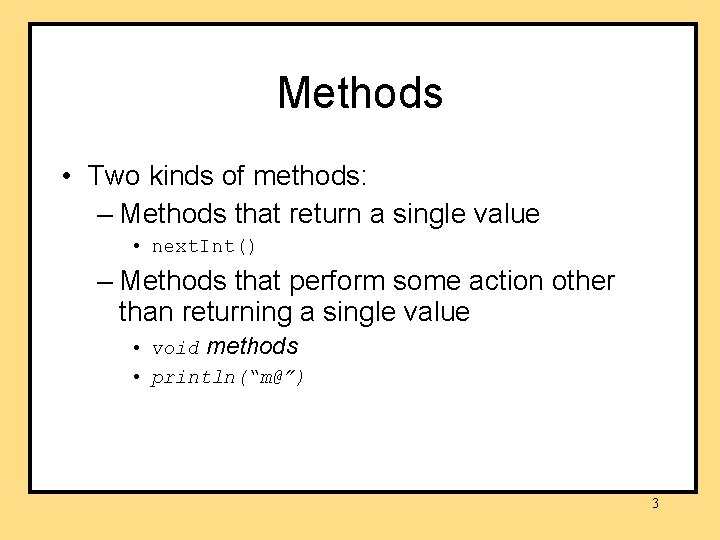 Methods

• Two kinds of methods:
  – Methods that return a single value
    • nextInt()
  – Methods that perform some action other than returning a single value
    • void methods
    • println("m@")

3